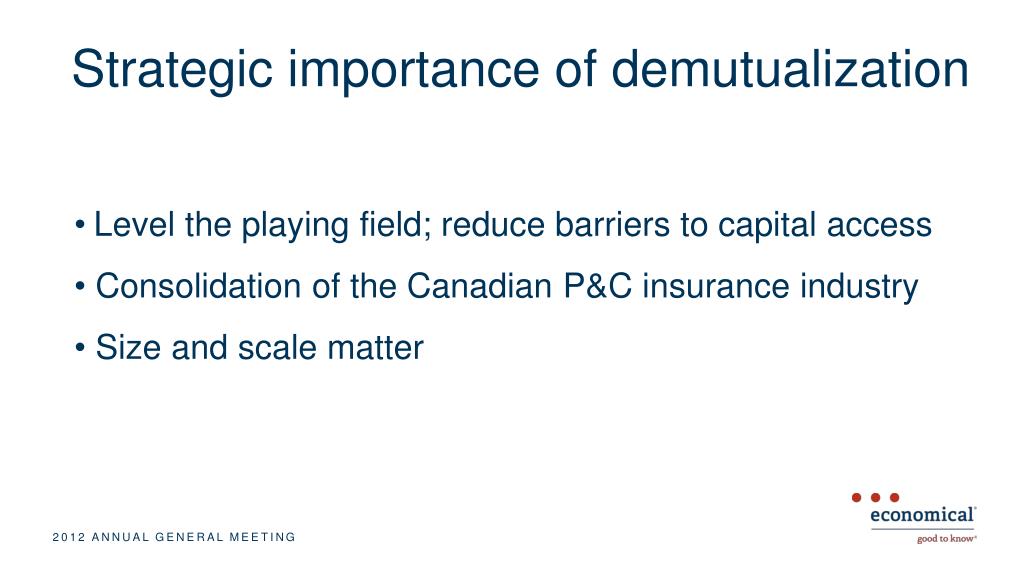 Strategic importance of demutualization

• Level the playing field; reduce barriers to capital access

• Consolidation of the Canadian P&C insurance industry

• Size and scale matter

2012 ANNUAL GENERAL MEETING

economical®
good to know®